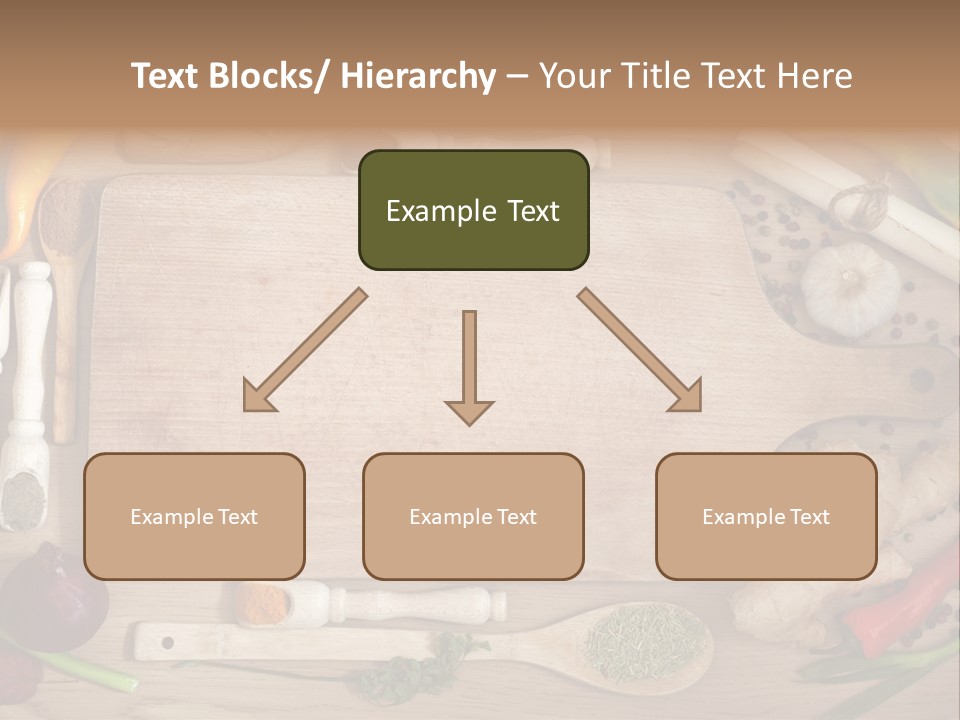 Text Blocks/ Hierarchy – Your Title Text Here

Example Text

Example Text

Example Text

Example Text